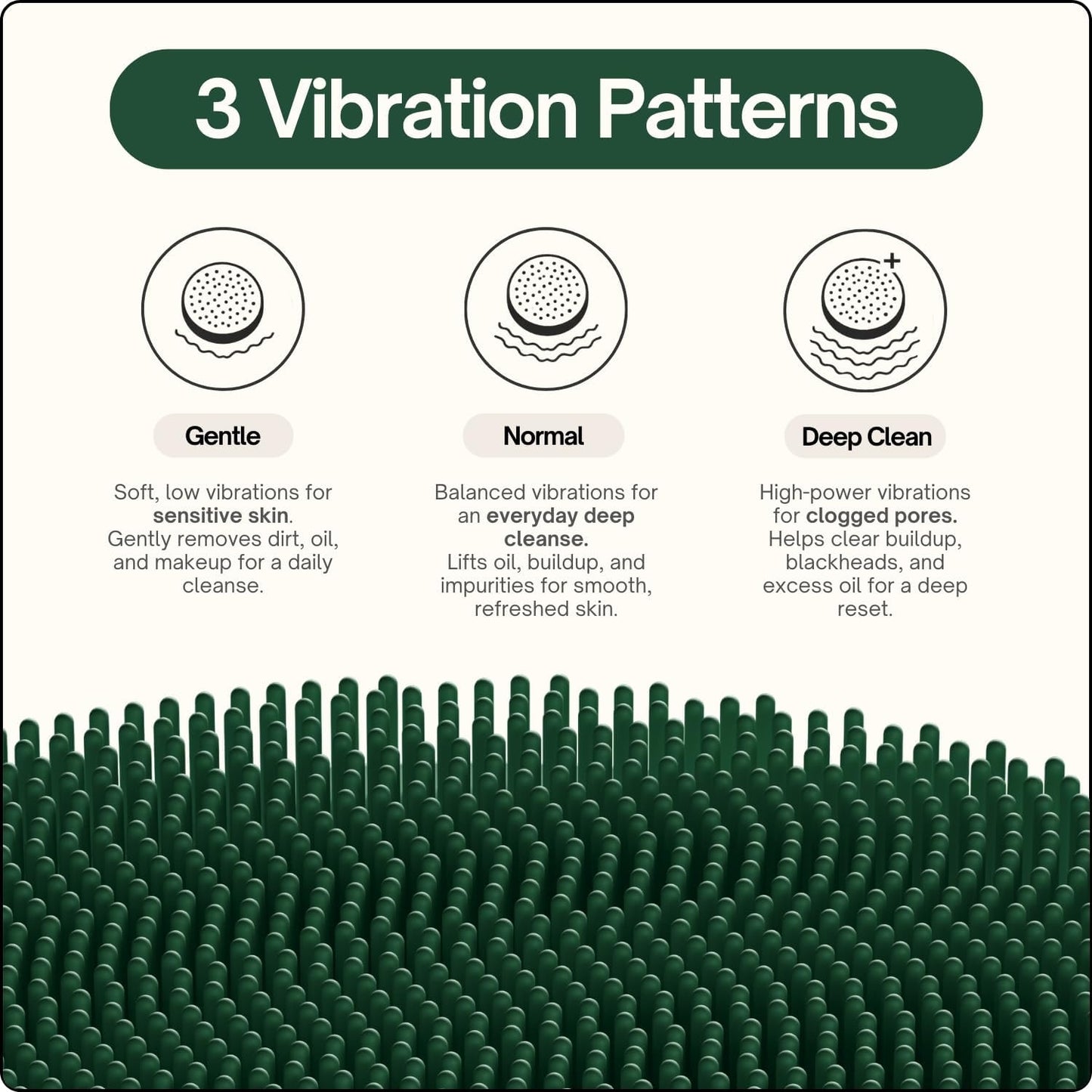 3 Vibration Patterns

Gentle

Soft, low vibrations for sensitive skin. Gently removes dirt, oil, and makeup for a daily cleanse.

Normal

Balanced vibrations for an everyday deep cleanse. Lifts oil, buildup, and impurities for smooth, refreshed skin.

Deep Clean

High-power vibrations for clogged pores. Helps clear buildup, blackheads, and excess oil for a deep reset.